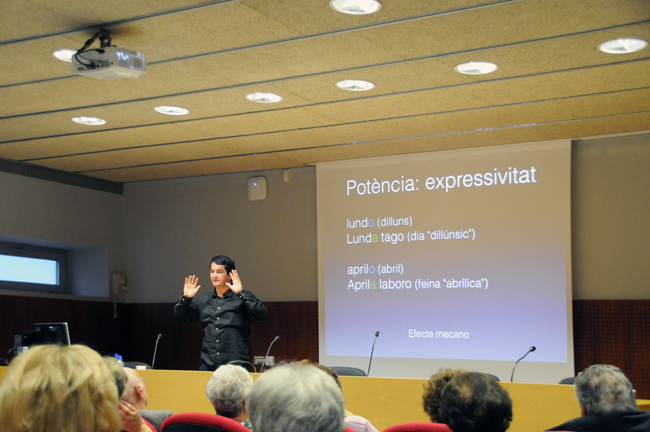 Potència: expressivitat

lundo (dilluns)
Lunda tago (dia "dillúnsic")

aprilo (abril)
Aprila laboro (feina "abrílica")

Efecte mecano